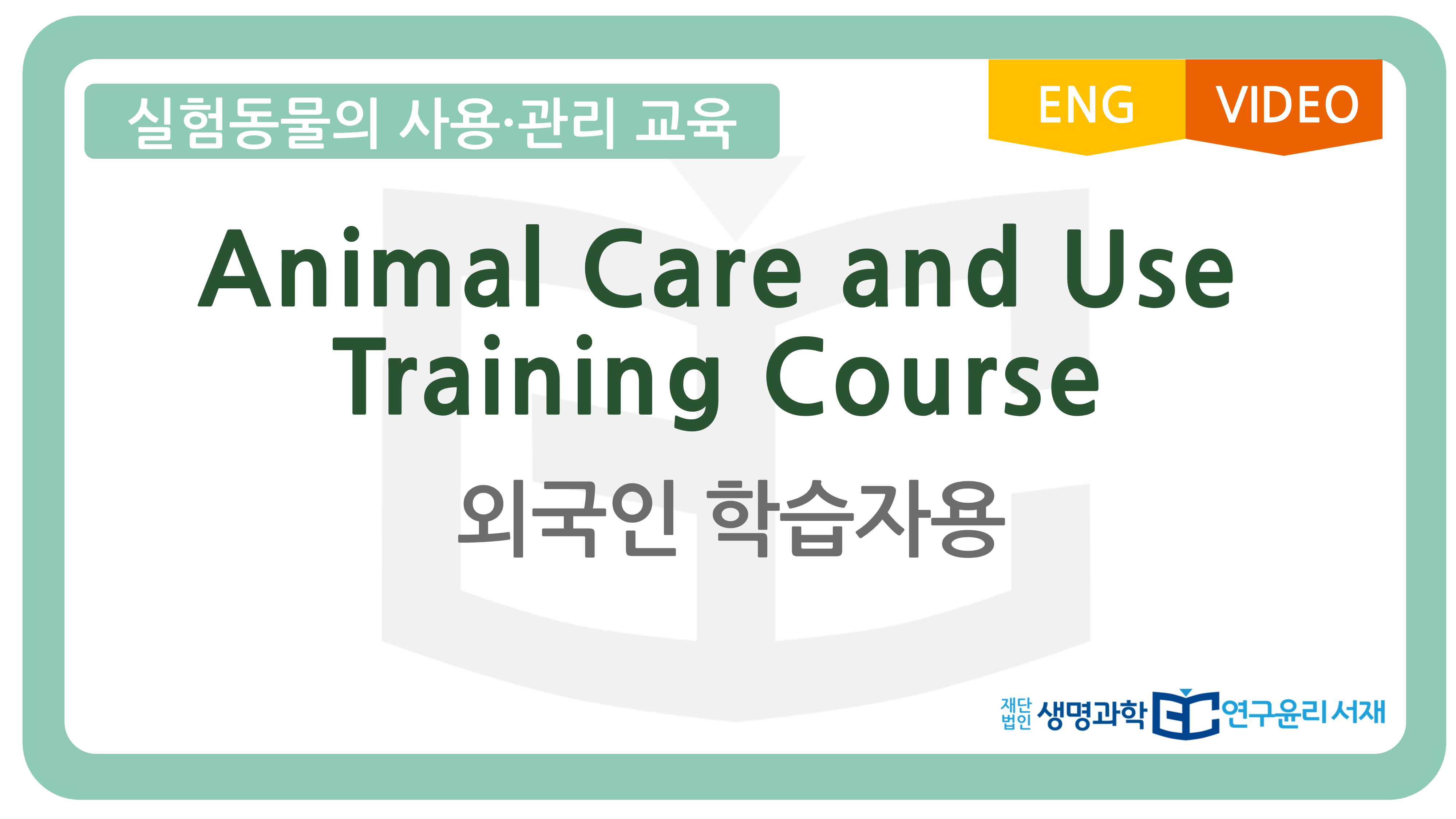 실험동물의 사용·관리 교육

ENG VIDEO

Animal Care and Use Training Course

외국인 학습자용

재단법인 생명과학 연구윤리서재